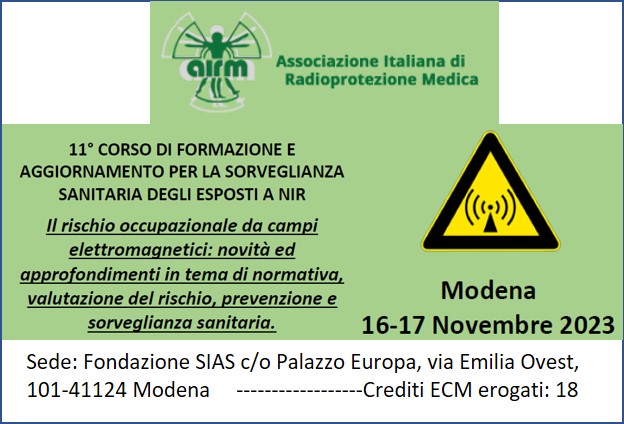 airm

Associazione Italiana di Radioprotezione Medica

11° CORSO DI FORMAZIONE E AGGIORNAMENTO PER LA SORVEGLIANZA SANITARIA DEGLI ESPOSTI A NIR

Il rischio occupazionale da campi elettromagnetici: novità ed approfondimenti in tema di normativa, valutazione del rischio, prevenzione e sorveglianza sanitaria.

Modena
16-17 Novembre 2023

Sede: Fondazione SIAS c/o Palazzo Europa, via Emilia Ovest, 101-41124 Modena ------------------Crediti ECM erogati: 18